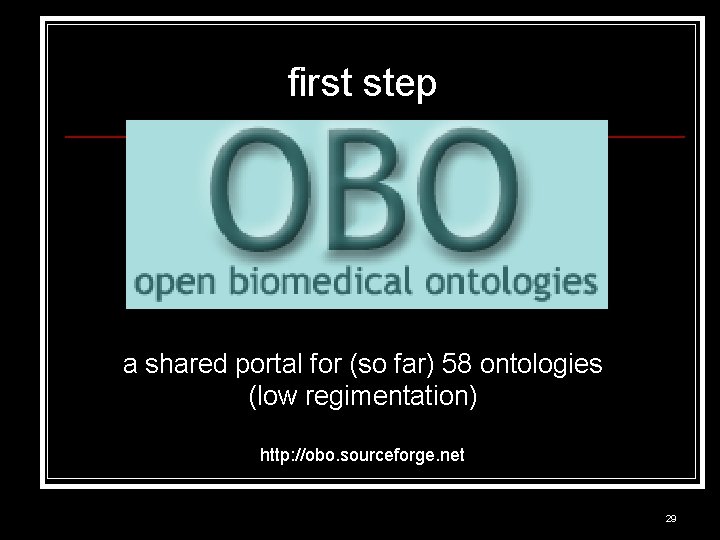 first step

OBO
open biomedical ontologies

a shared portal for (so far) 58 ontologies
(low regimentation)

http://obo.sourceforge.net

29